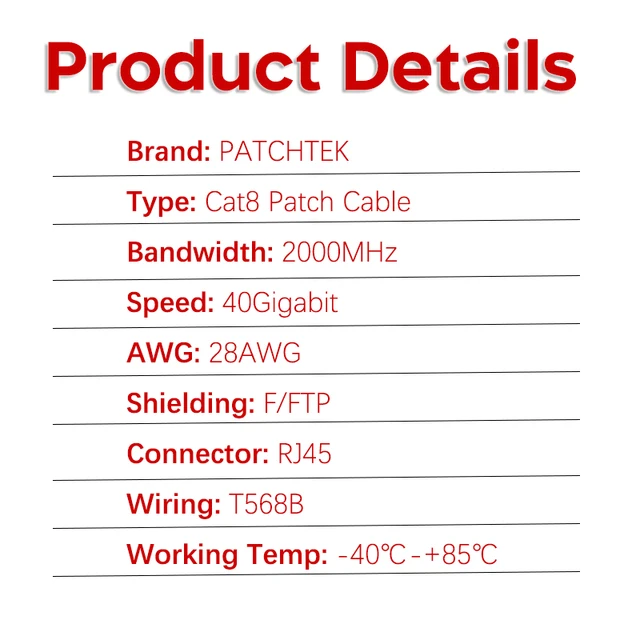 Product Details

Brand: PATCHTEK

Type: Cat8 Patch Cable

Bandwidth: 2000MHz

Speed: 40Gigabit

AWG: 28AWG

Shielding: F/FTP

Connector: RJ45

Wiring: T568B

Working Temp: -40℃-+85℃